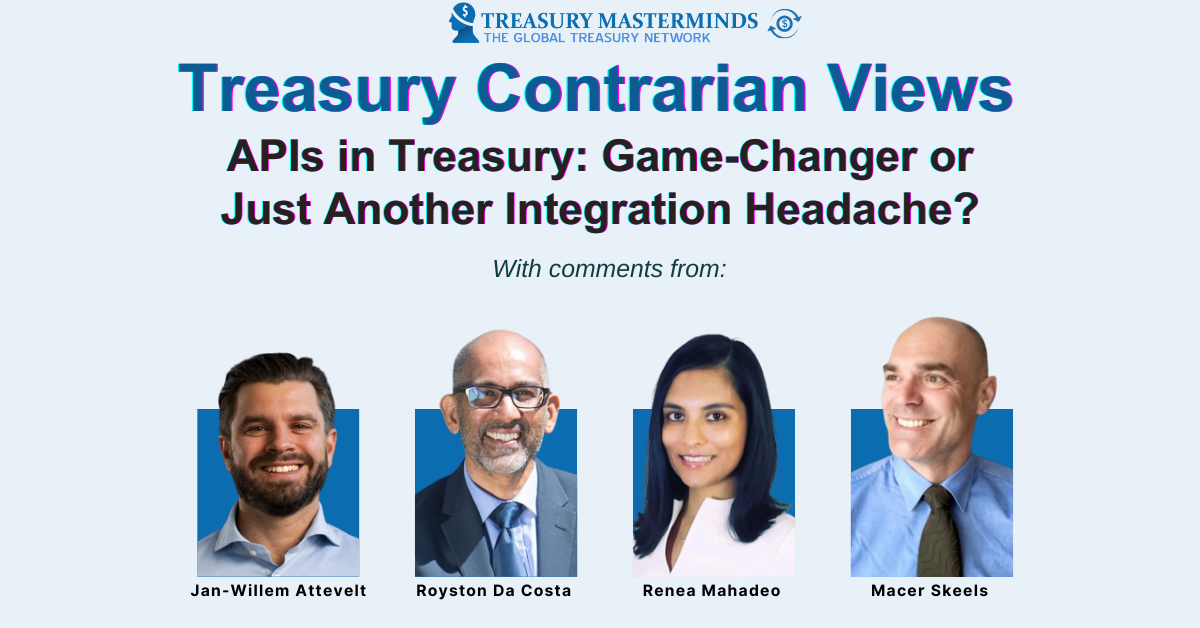 TREASURY MASTERMINDS
THE GLOBAL TREASURY NETWORK

Treasury Contrarian Views

APIs in Treasury: Game-Changer or Just Another Integration Headache?

With comments from:

Jan-Willem Attevelt

Royston Da Costa

Renea Mahadeo

Macer Skeels